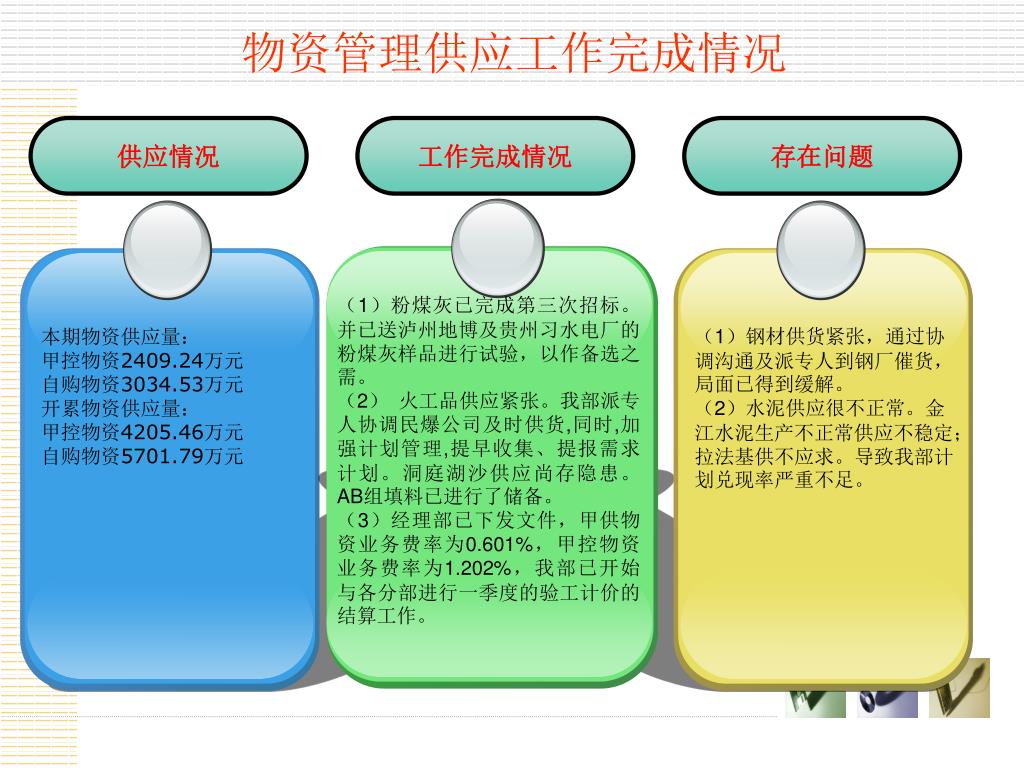 物资管理供应工作完成情况

供应情况

本期物资供应量：
甲控物资2409.24万元
自购物资3034.53万元
开累物资供应量：
甲控物资4205.46万元
自购物资5701.79万元

工作完成情况

（1）粉煤灰已完成第三次招标。并已送泸州地博及贵州习水电厂的粉煤灰样品进行试验，以作备选之需。
（2） 火工品供应紧张。我部派专人协调民爆公司及时供货,同时,加强计划管理,提早收集、提报需求计划。洞庭湖沙供应尚存隐患。AB组填料已进行了储备。
（3）经理部已下发文件，甲供物资业务费率为0.601%，甲控物资业务费率为1.202%，我部已开始与各分部进行一季度的验工计价的结算工作。

存在问题

（1）钢材供货紧张，通过协调沟通及派专人到钢厂催货，局面已得到缓解。
（2）水泥供应很不正常。金江水泥生产不正常供应不稳定；拉法基供不应求。导致我部计划兑现率严重不足。